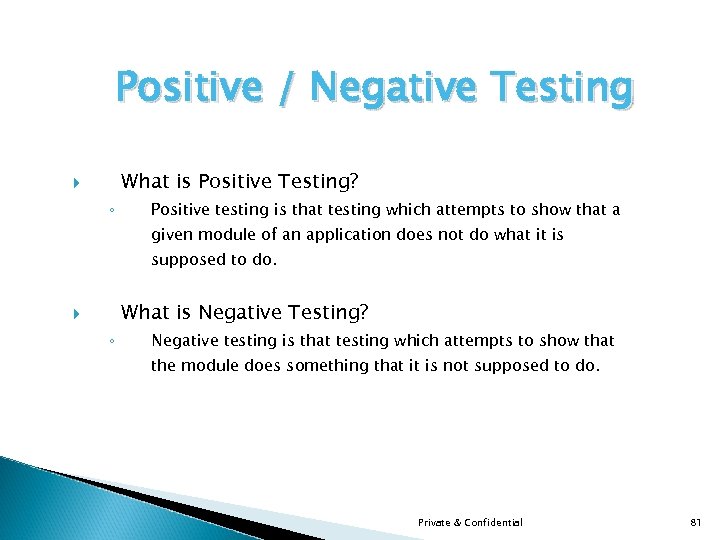 Positive / Negative Testing

What is Positive Testing?

Positive testing is that testing which attempts to show that a given module of an application does not do what it is supposed to do.

What is Negative Testing?

Negative testing is that testing which attempts to show that the module does something that it is not supposed to do.

Private & Confidential

81